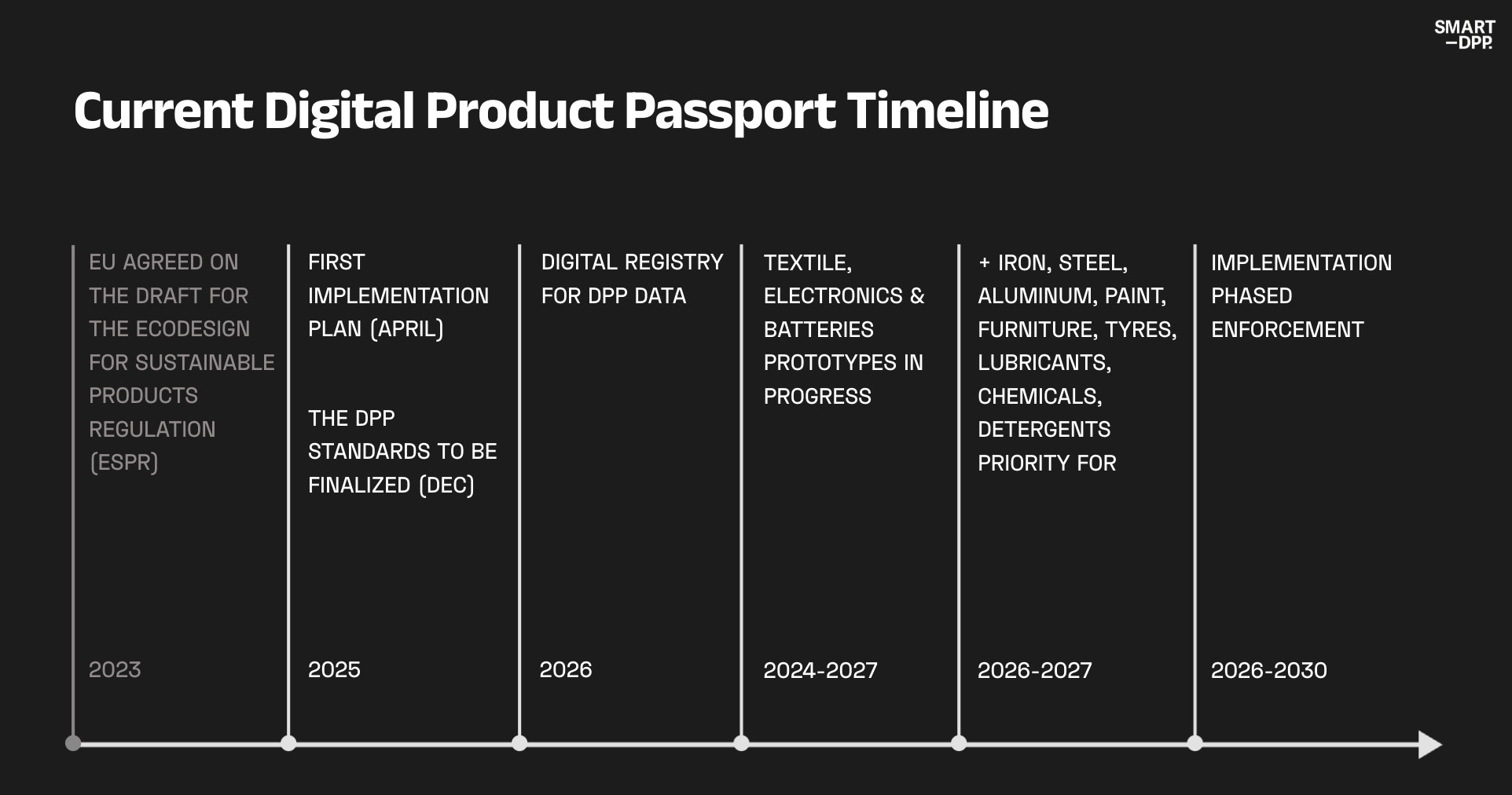 SMART
—DPP.

Current Digital Product Passport Timeline

EU AGREED ON THE DRAFT FOR THE ECODESIGN FOR SUSTAINABLE PRODUCTS REGULATION (ESPR)

2023

FIRST IMPLEMENTATION PLAN (APRIL)

THE DPP STANDARDS TO BE FINALIZED (DEC)

2025

DIGITAL REGISTRY FOR DPP DATA

2026

TEXTILE, ELECTRONICS & BATTERIES PROTOTYPES IN PROGRESS

2024-2027

+ IRON, STEEL, ALUMINUM, PAINT, FURNITURE, TYRES, LUBRICANTS, CHEMICALS, DETERGENTS PRIORITY FOR

2026-2027

IMPLEMENTATION PHASED ENFORCEMENT

2026-2030